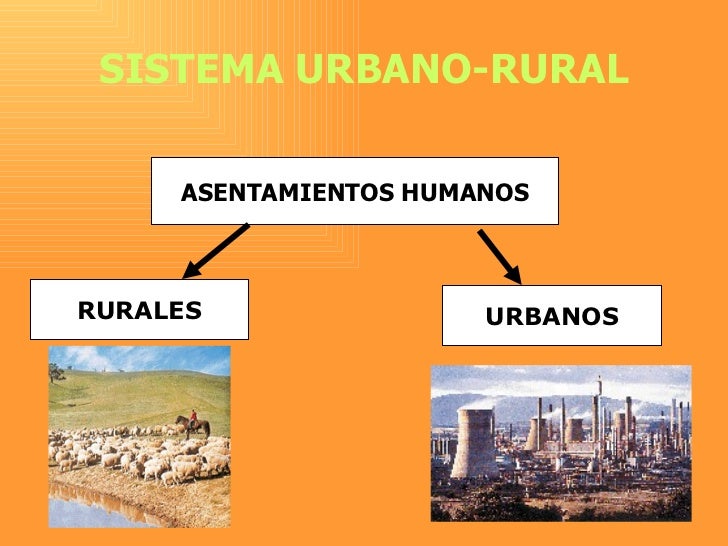 SISTEMA URBANO-RURAL

ASENTAMIENTOS HUMANOS

RURALES

URBANOS